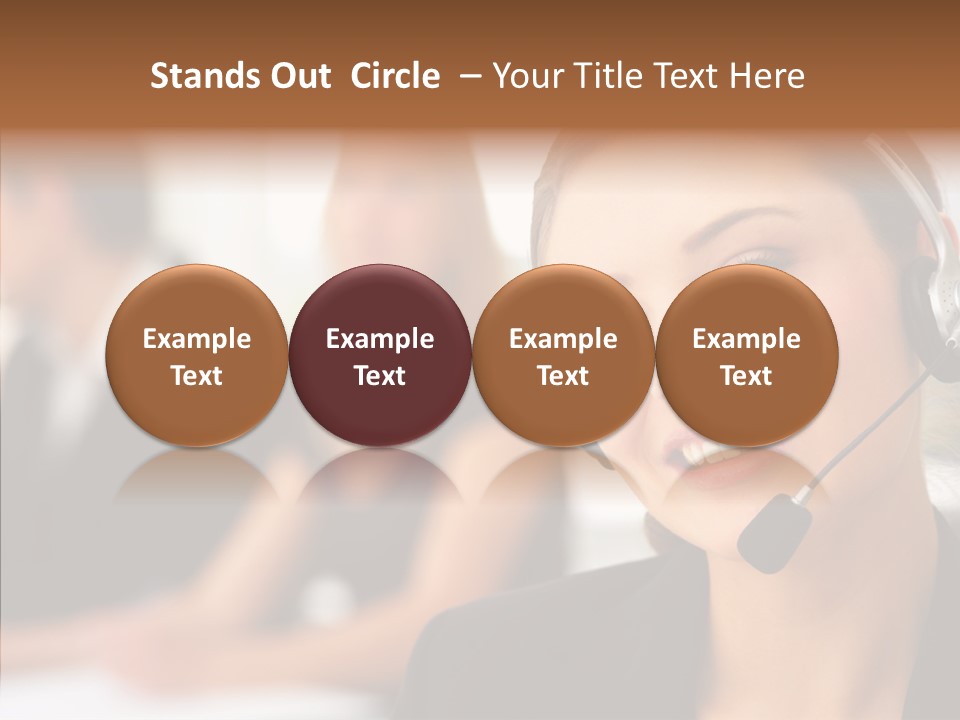 Stands Out Circle – Your Title Text Here

Example Text

Example Text

Example Text

Example Text